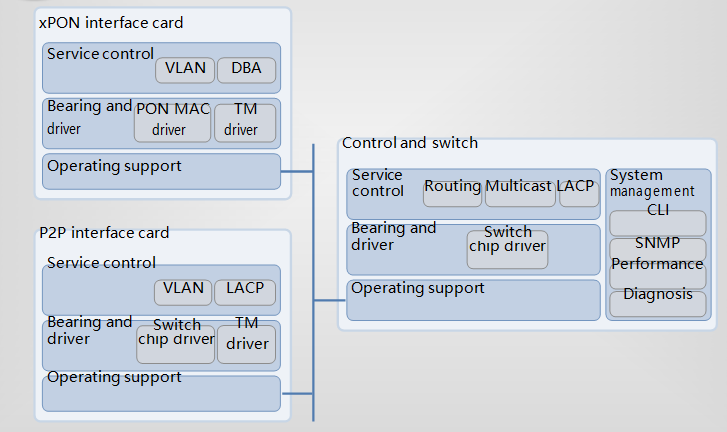 xPON interface card

Service control
VLAN
DBA

Bearing and driver
PON MAC driver
TM driver

Operating support

P2P interface card

Service control
VLAN
LACP

Bearing and driver
Switch chip driver
TM driver

Operating support

Control and switch

Service control
Routing
Multicast
LACP

Bearing and driver
Switch chip driver

Operating support

System management
CLI
SNMP
Performance
Diagnosis